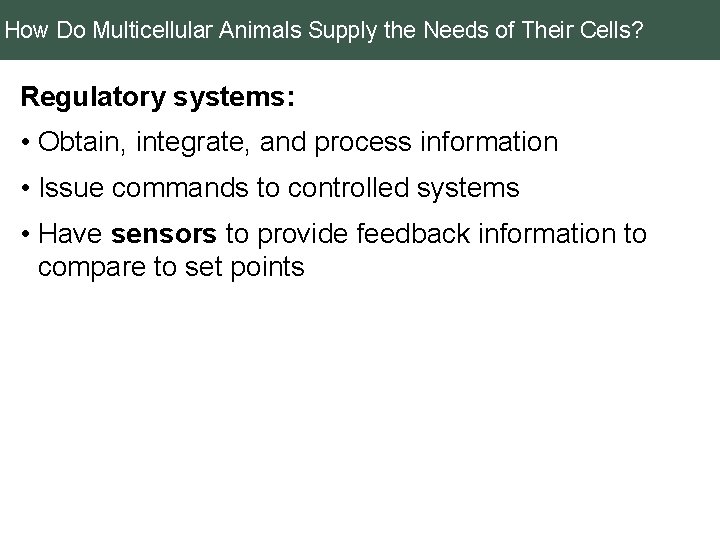 How Do Multicellular Animals Supply the Needs of Their Cells?

Regulatory systems:

• Obtain, integrate, and process information

• Issue commands to controlled systems

• Have sensors to provide feedback information to compare to set points